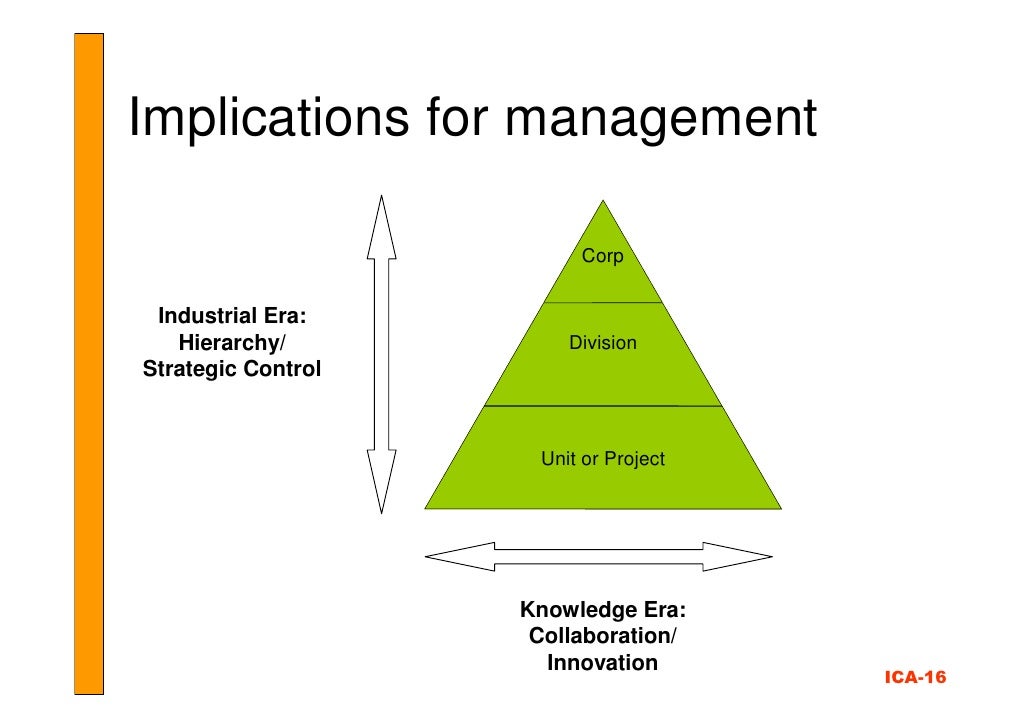 Implications for management

Industrial Era: Hierarchy/ Strategic Control

Corp

Division

Unit or Project

Knowledge Era: Collaboration/ Innovation

ICA-16